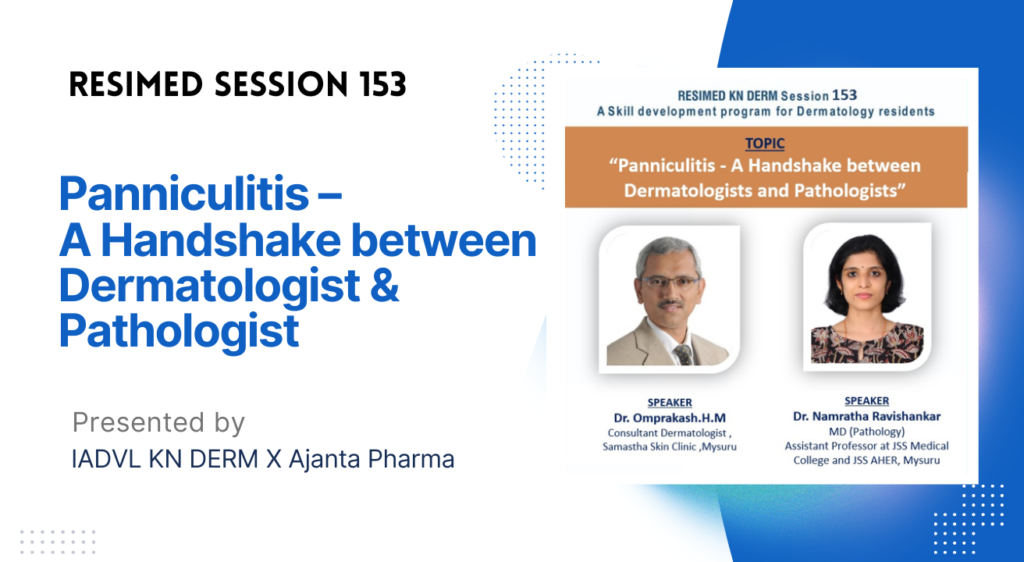 RESIMED SESSION 153

Panniculitis – A Handshake between Dermatologist & Pathologist

Presented by
IADVL KN DERM X Ajanta Pharma

RESIMED KN DERM Session 153
A Skill development program for Dermatology residents

TOPIC
"Panniculitis - A Handshake between Dermatologists and Pathologists"

SPEAKER
Dr. Omprakash.H.M
Consultant Dermatologist ,
Samastha Skin Clinic ,Mysuru

SPEAKER
Dr. Namratha Ravishankar
MD (Pathology)
Assistant Professor at JSS Medical College and JSS AHER, Mysuru